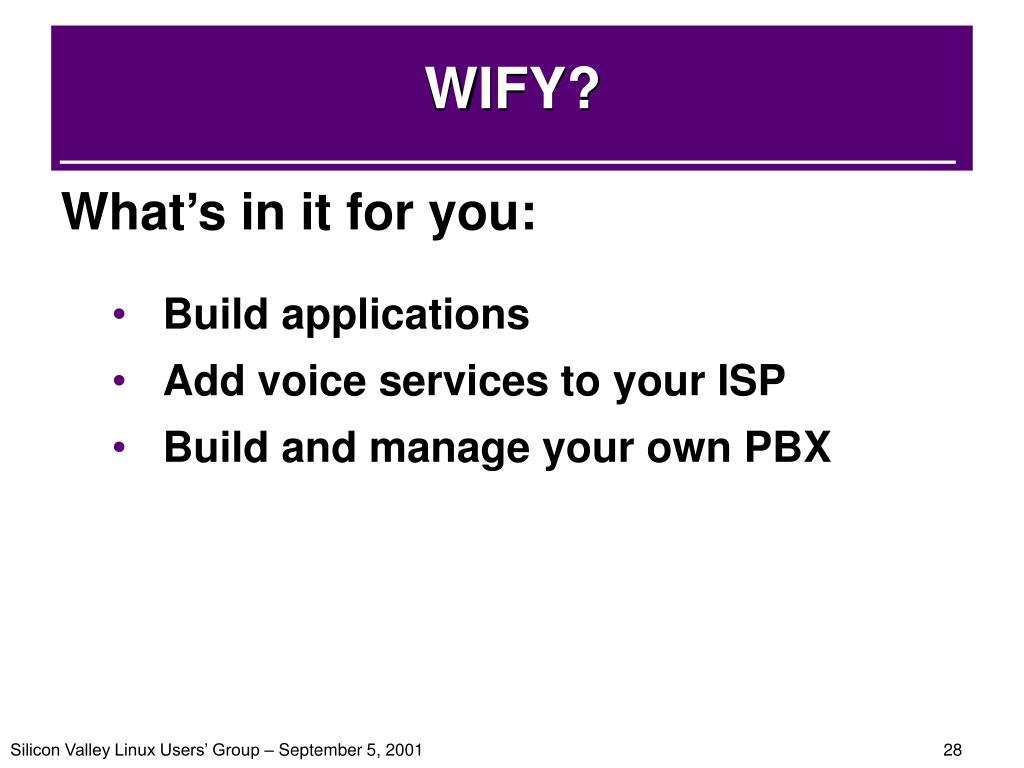 WIFY?

What’s in it for you:

• Build applications
• Add voice services to your ISP
• Build and manage your own PBX

Silicon Valley Linux Users’ Group – September 5, 2001

28